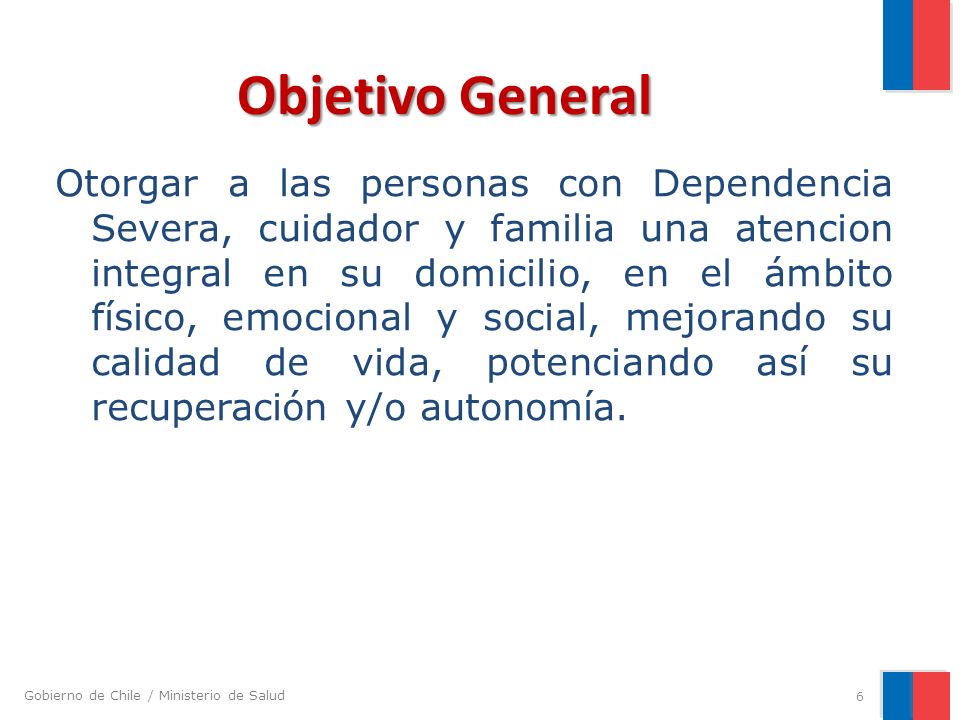 Objetivo General

Otorgar a las personas con Dependencia Severa, cuidador y familia una atencion integral en su domicilio, en el ámbito físico, emocional y social, mejorando su calidad de vida, potenciando así su recuperación y/o autonomía.

Gobierno de Chile / Ministerio de Salud

6